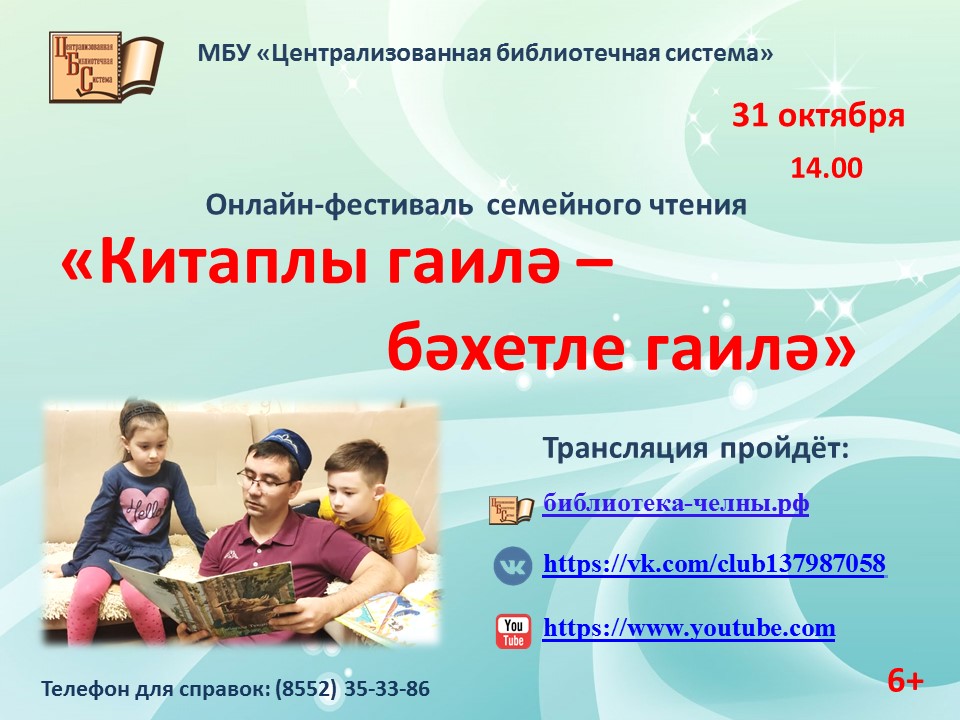 Централизованная Библиотечная Система

МБУ «Централизованная библиотечная система»

31 октября

14.00

Онлайн-фестиваль семейного чтения

«Китаплы гаилә – бәхетле гаилә»

Hello

Трансляция пройдёт:

библиотека-челны.рф

https://vk.com/club137987058

You Tube

https://www.youtube.com

Телефон для справок: (8552) 35-33-86

6+